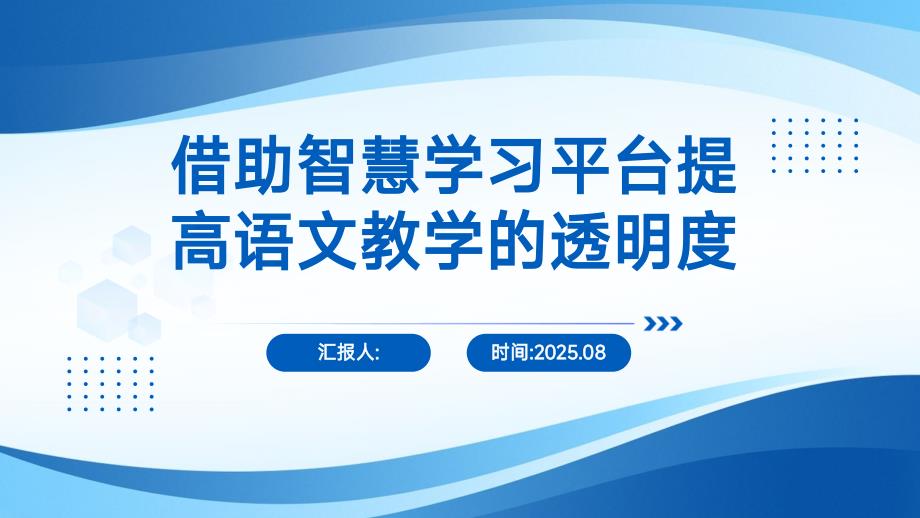 借助智慧学习平台提高语文教学的透明度

汇报人:

时间:2025.08